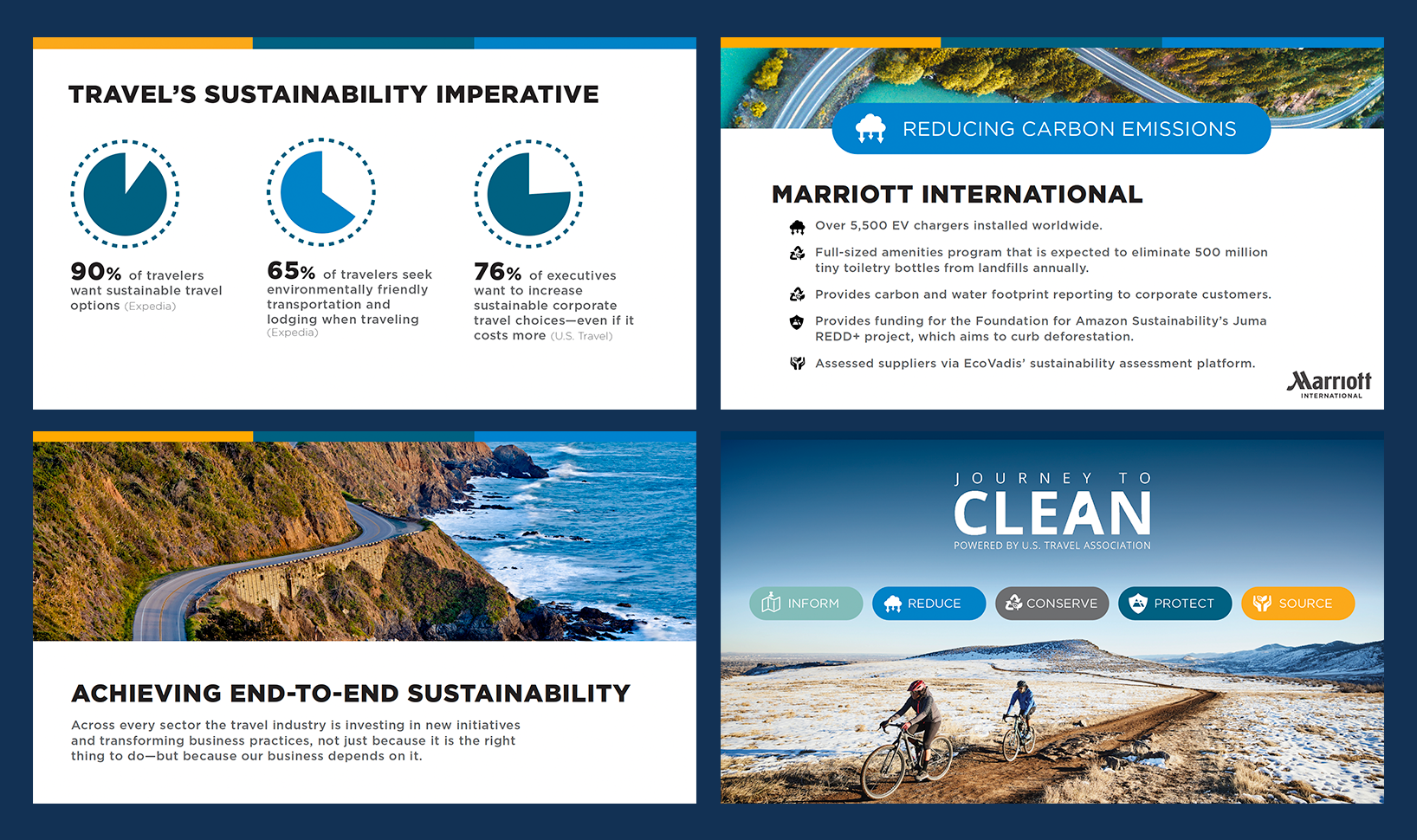 TRAVEL'S SUSTAINABILITY IMPERATIVE

90% of travelers want sustainable travel options (Expedia)

65% of travelers seek environmentally friendly transportation and lodging when traveling (Expedia)

76% of executives want to increase sustainable corporate travel choices—even if it costs more (U.S. Travel)

REDUCING CARBON EMISSIONS

MARRIOTT INTERNATIONAL

Over 5,500 EV chargers installed worldwide.

Full-sized amenities program that is expected to eliminate 500 million tiny toiletry bottles from landfills annually.

Provides carbon and water footprint reporting to corporate customers.

Provides funding for the Foundation for Amazon Sustainability's Juma REDD+ project, which aims to curb deforestation.

Assessed suppliers via EcoVadis' sustainability assessment platform.

Marriott INTERNATIONAL

ACHIEVING END-TO-END SUSTAINABILITY

Across every sector the travel industry is investing in new initiatives and transforming business practices, not just because it is the right thing to do—but because our business depends on it.

JOURNEY TO
CLEAN
POWERED BY U.S. TRAVEL ASSOCIATION

INFORM REDUCE CONSERVE PROTECT SOURCE